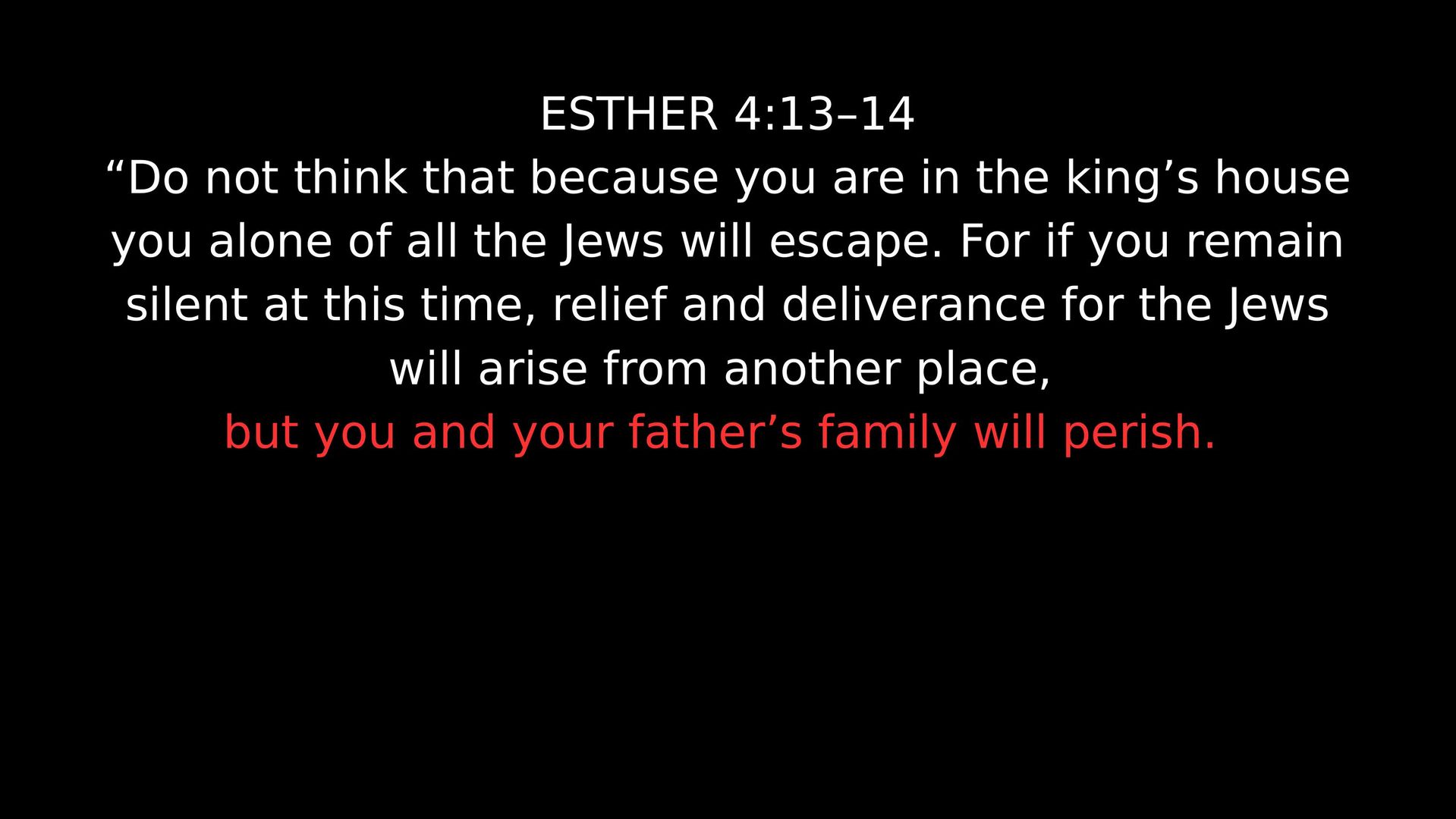 ESTHER 4:13–14

“Do not think that because you are in the king’s house you alone of all the Jews will escape. For if you remain silent at this time, relief and deliverance for the Jews will arise from another place,

but you and your father’s family will perish.